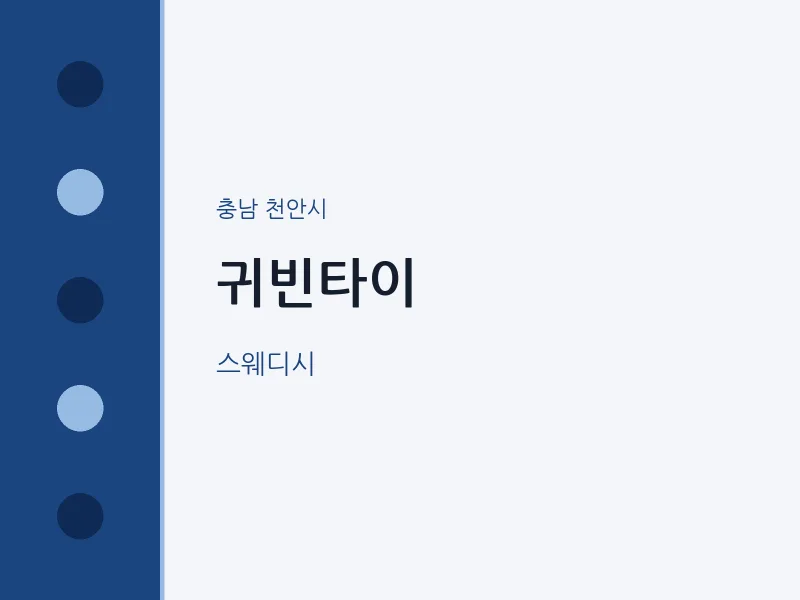 충남 천안시

귀빈타이

스웨디시